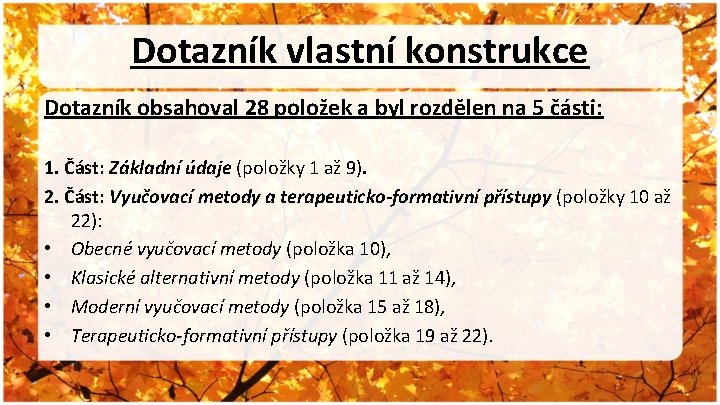 Dotazník vlastní konstrukce

Dotazník obsahoval 28 položek a byl rozdělen na 5 části:

1. Část: Základní údaje (položky 1 až 9).
2. Část: Vyučovací metody a terapeuticko-formativní přístupy (položky 10 až 22):
• Obecné vyučovací metody (položka 10),
• Klasické alternativní metody (položka 11 až 14),
• Moderní vyučovací metody (položka 15 až 18),
• Terapeuticko-formativní přístupy (položka 19 až 22).